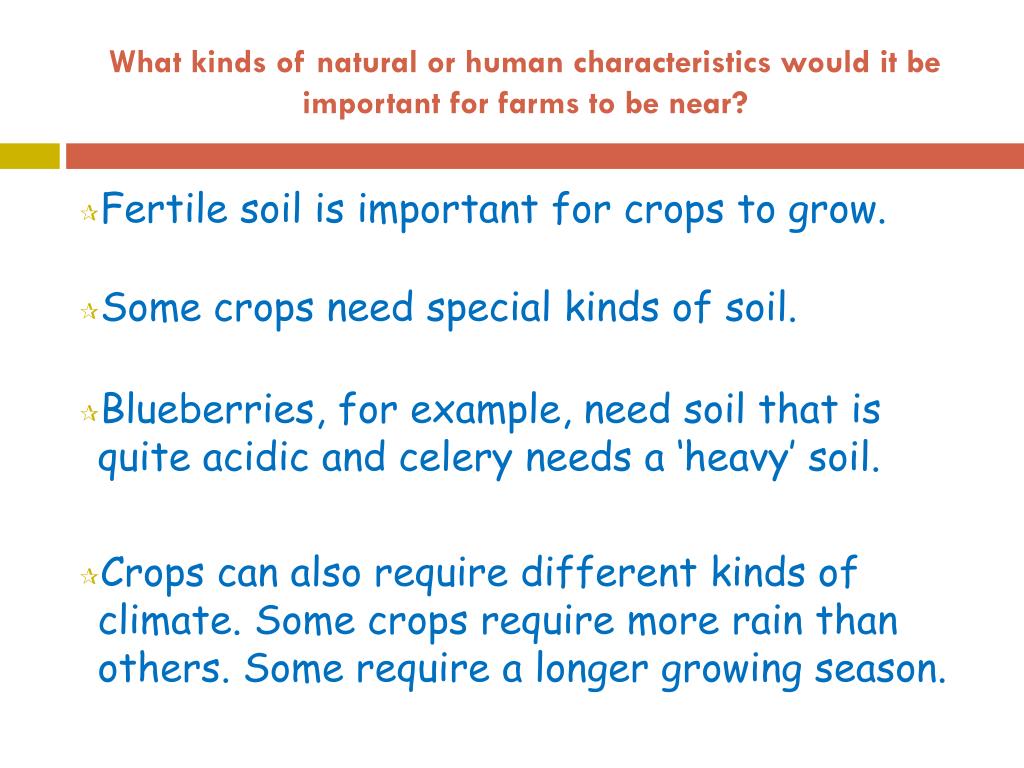 What kinds of natural or human characteristics would it be important for farms to be near?

Fertile soil is important for crops to grow.

Some crops need special kinds of soil.

Blueberries, for example, need soil that is quite acidic and celery needs a ‘heavy’ soil.

Crops can also require different kinds of climate. Some crops require more rain than others. Some require a longer growing season.